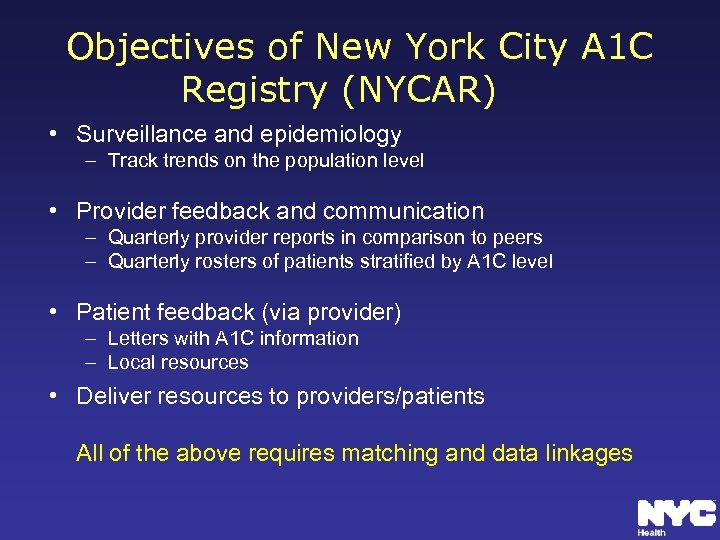 Objectives of New York City A1C Registry (NYCAR)

• Surveillance and epidemiology
– Track trends on the population level

• Provider feedback and communication
– Quarterly provider reports in comparison to peers
– Quarterly rosters of patients stratified by A1C level

• Patient feedback (via provider)
– Letters with A1C information
– Local resources

• Deliver resources to providers/patients

All of the above requires matching and data linkages

NYC
Health